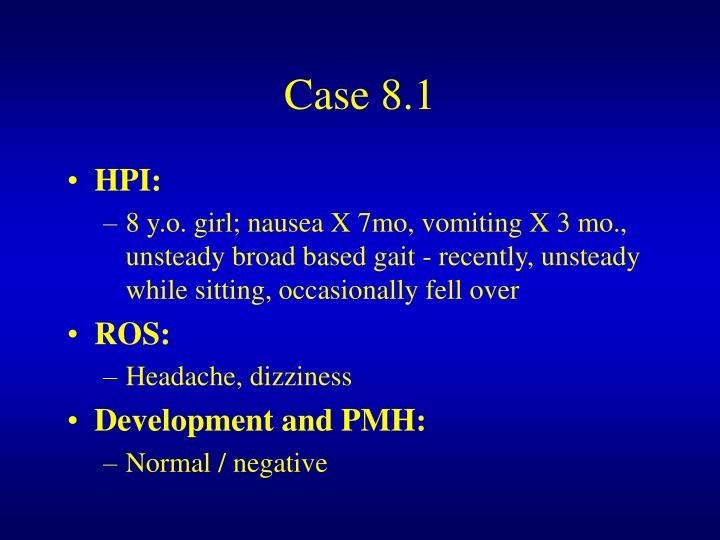 Case 8.1

• HPI:
– 8 y.o. girl; nausea X 7mo, vomiting X 3 mo., unsteady broad based gait - recently, unsteady while sitting, occasionally fell over

• ROS:
– Headache, dizziness

• Development and PMH:
– Normal / negative